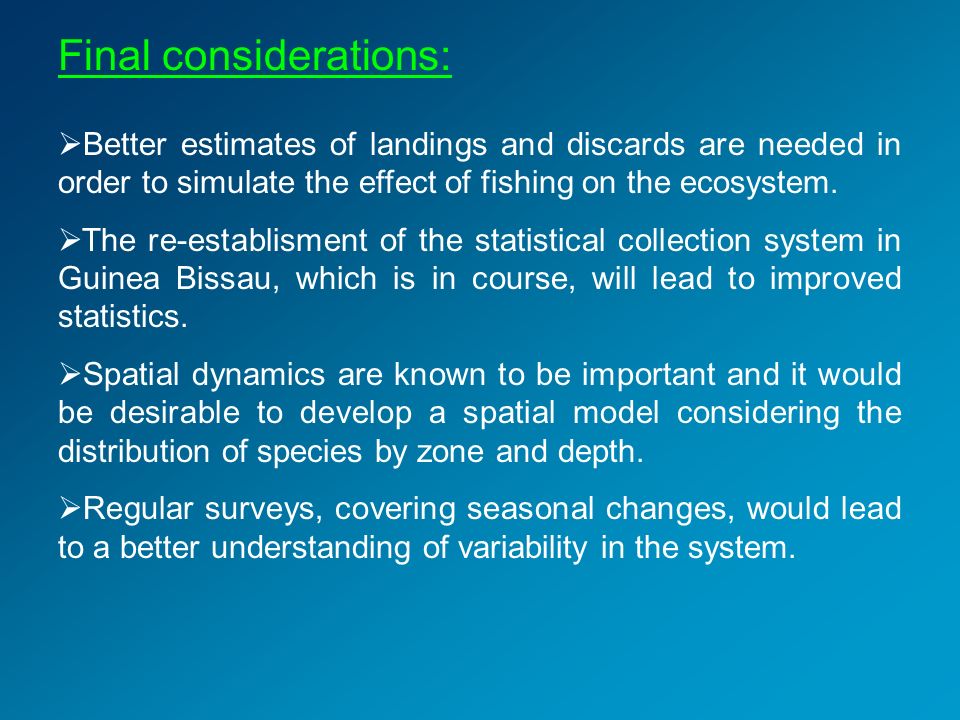 Final considerations:

➢Better estimates of landings and discards are needed in order to simulate the effect of fishing on the ecosystem.

➢The re-establisment of the statistical collection system in Guinea Bissau, which is in course, will lead to improved statistics.

➢Spatial dynamics are known to be important and it would be desirable to develop a spatial model considering the distribution of species by zone and depth.

➢Regular surveys, covering seasonal changes, would lead to a better understanding of variability in the system.